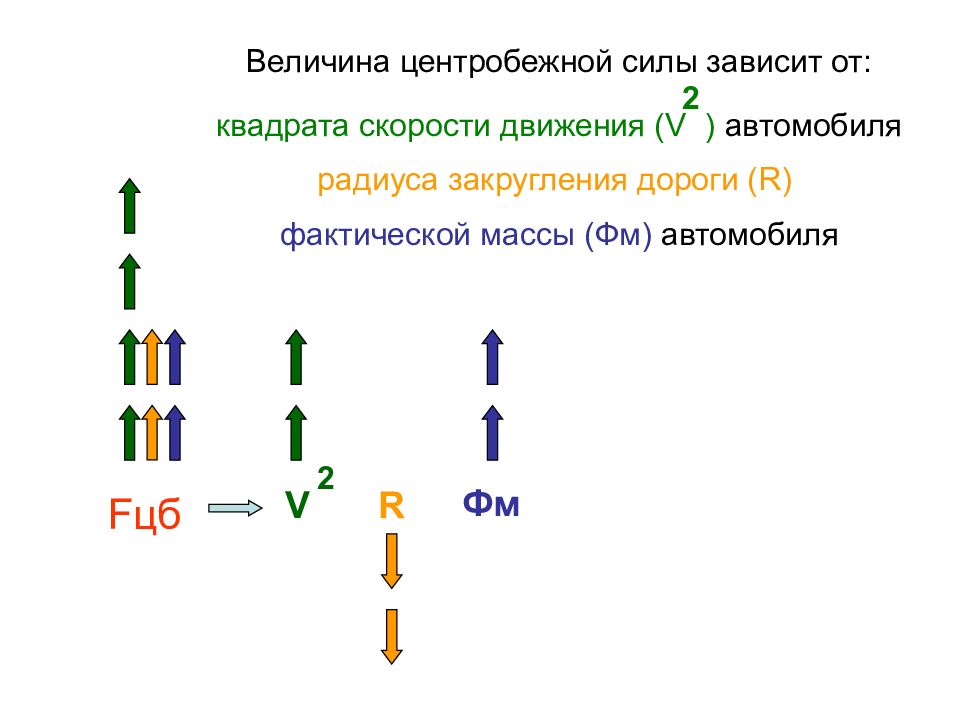 Величина центробежной силы зависит от:

квадрата скорости движения ($V^2$) автомобиля

радиуса закругления дороги (R)

фактической массы (Фм) автомобиля

Fцб $V^2$ R Фм